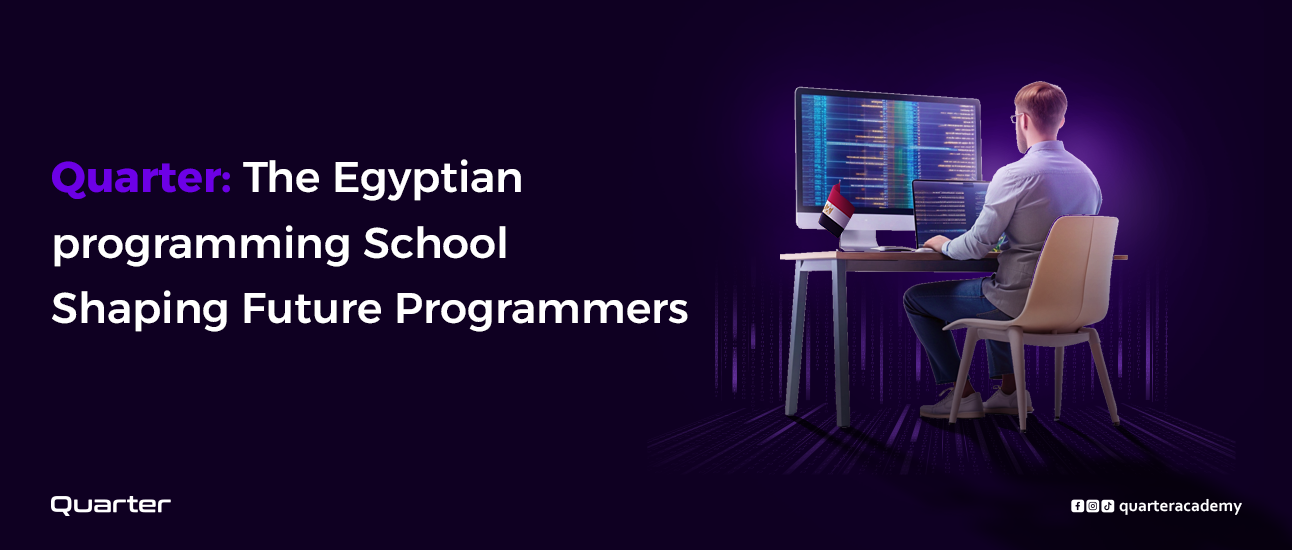 Quarter: The Egyptian programming School Shaping Future Programmers

Quarter

quarteracademy